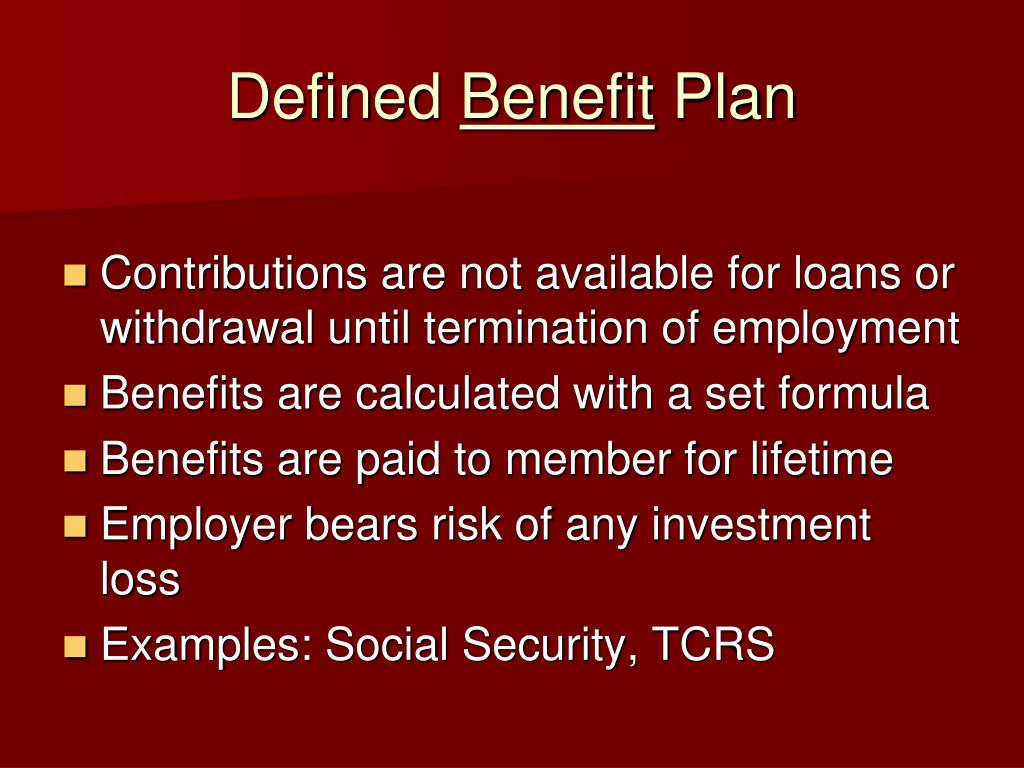 Defined Benefit Plan

- Contributions are not available for loans or withdrawal until termination of employment
- Benefits are calculated with a set formula
- Benefits are paid to member for lifetime
- Employer bears risk of any investment loss
- Examples: Social Security, TCRS